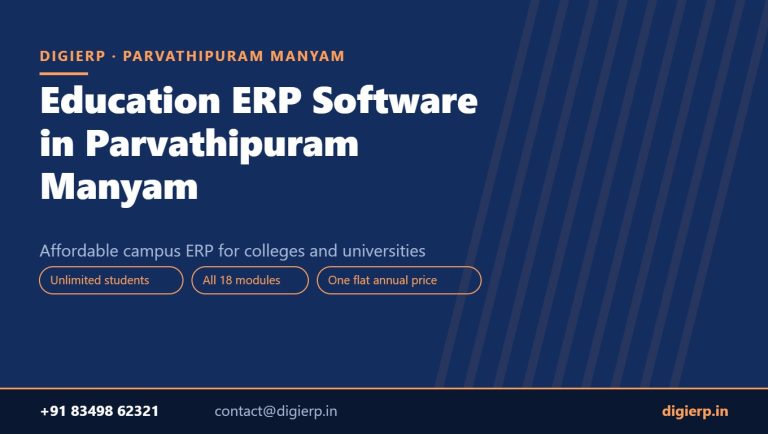 DIGIERP · PARVATHIPURAM MANYAM

Education ERP Software in Parvathipuram Manyam

Affordable campus ERP for colleges and universities

Unlimited students

All 18 modules

One flat annual price

+91 83498 62321

contact@digierp.in

digierp.in